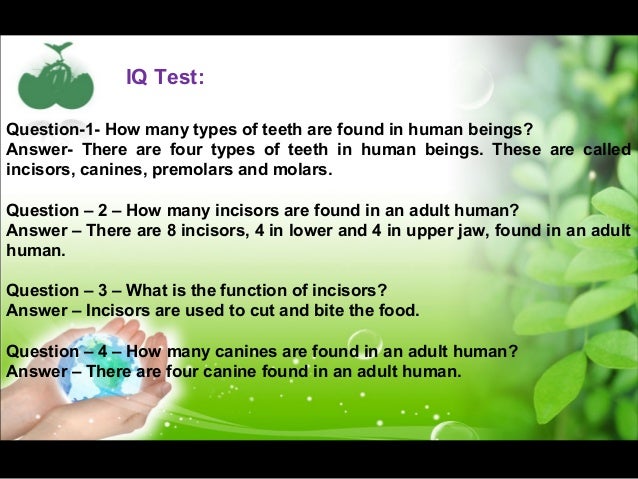 IQ Test:

Question-1- How many types of teeth are found in human beings?
Answer- There are four types of teeth in human beings. These are called incisors, canines, premolars and molars.

Question – 2 – How many incisors are found in an adult human?
Answer – There are 8 incisors, 4 in lower and 4 in upper jaw, found in an adult human.

Question – 3 – What is the function of incisors?
Answer – Incisors are used to cut and bite the food.

Question – 4 – How many canines are found in an adult human?
Answer – There are four canine found in an adult human.